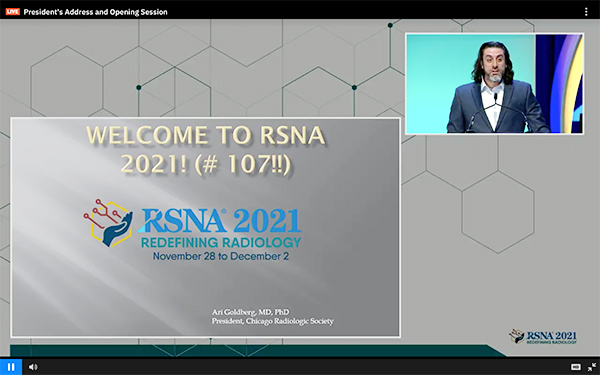 LIVE President's Address and Opening Session

WELCOME TO RSNA 2021! (# 107!!)

RSNA® 2021
REDEFINING RADIOLOGY
November 28 to December 2

Ari Goldberg, MD, PhD
President, Chicago Radiologic Society

RSNA 2021
REDEFINING RADIOLOGY